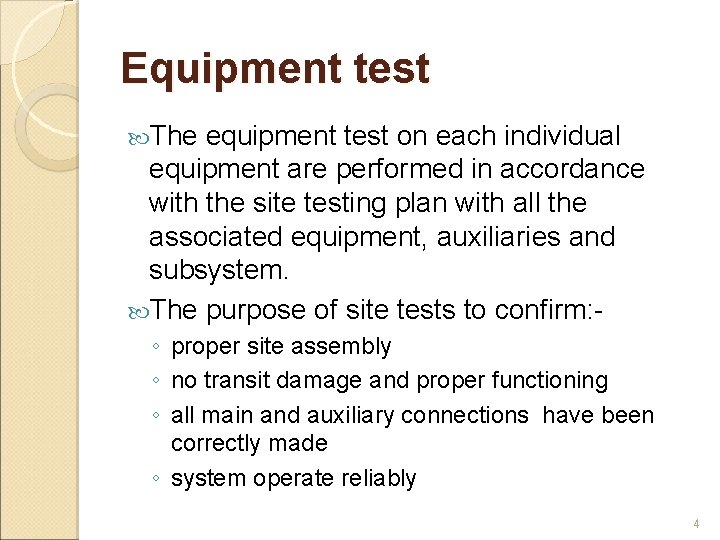 Equipment test

The equipment test on each individual equipment are performed in accordance with the site testing plan with all the associated equipment, auxiliaries and subsystem.

The purpose of site tests to confirm:-

◦ proper site assembly
◦ no transit damage and proper functioning
◦ all main and auxiliary connections have been correctly made
◦ system operate reliably

4